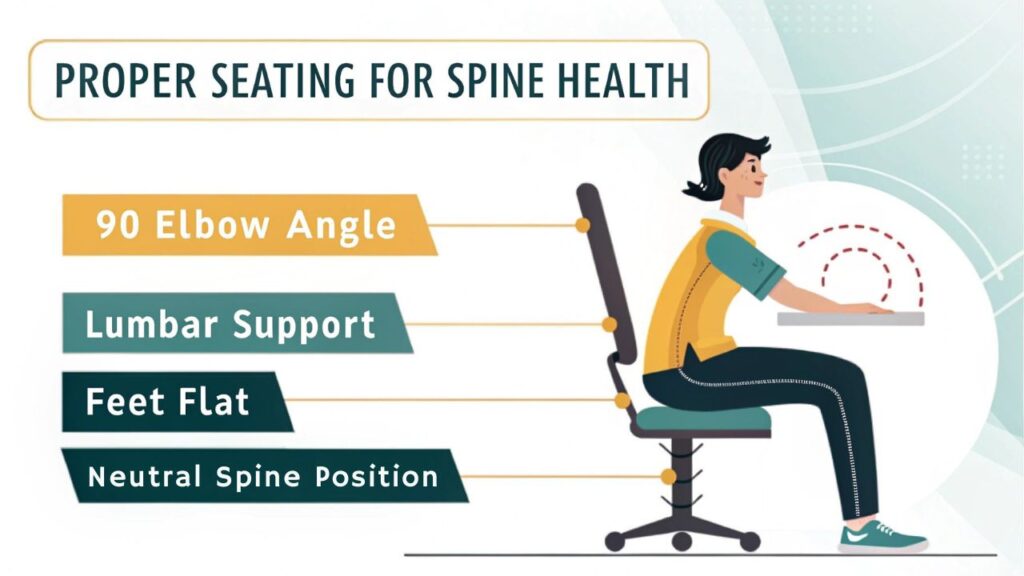 PROPER SEATING FOR SPINE HEALTH

90 Elbow Angle

Lumbar Support

Feet Flat

Neutral Spine Position